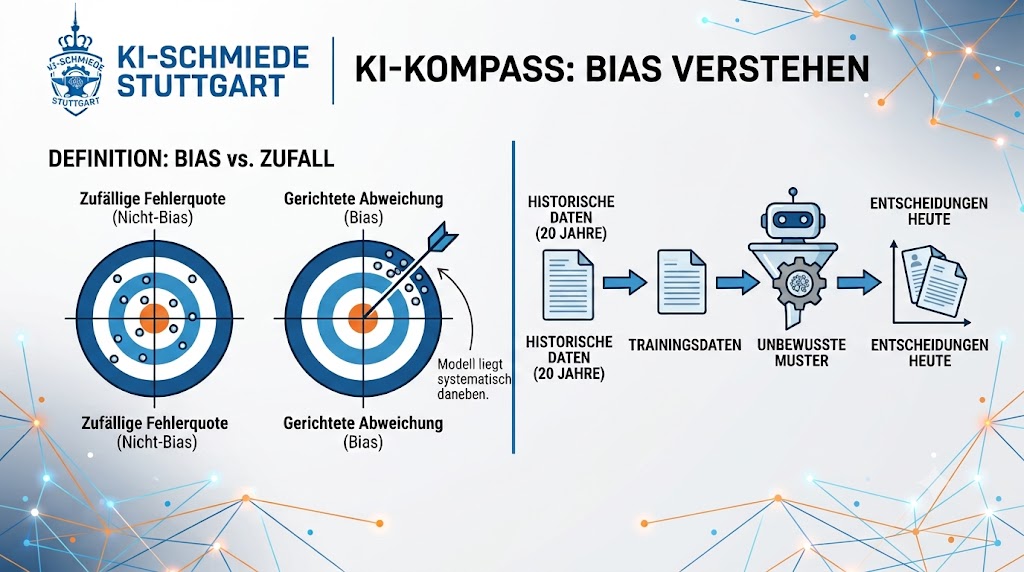 KI-SCHMIEDE STUTTGART

KI-SCHMIEDE STUTTGART

KI-KOMPASS: BIAS VERSTEHEN

DEFINITION: BIAS vs. ZUFALL

Zufällige Fehlerquote (Nicht-Bias)

Gerichtete Abweichung (Bias)

Modell liegt systematisch daneben.

Zufällige Fehlerquote (Nicht-Bias)

Gerichtete Abweichung (Bias)

HISTORISCHE DATEN (20 JAHRE)

ENTSCHEIDUNGEN HEUTE

HISTORISCHE DATEN (20 JAHRE)

TRAININGSDATEN

UNBEWUSSTE MUSTER

ENTSCHEIDUNGEN HEUTE